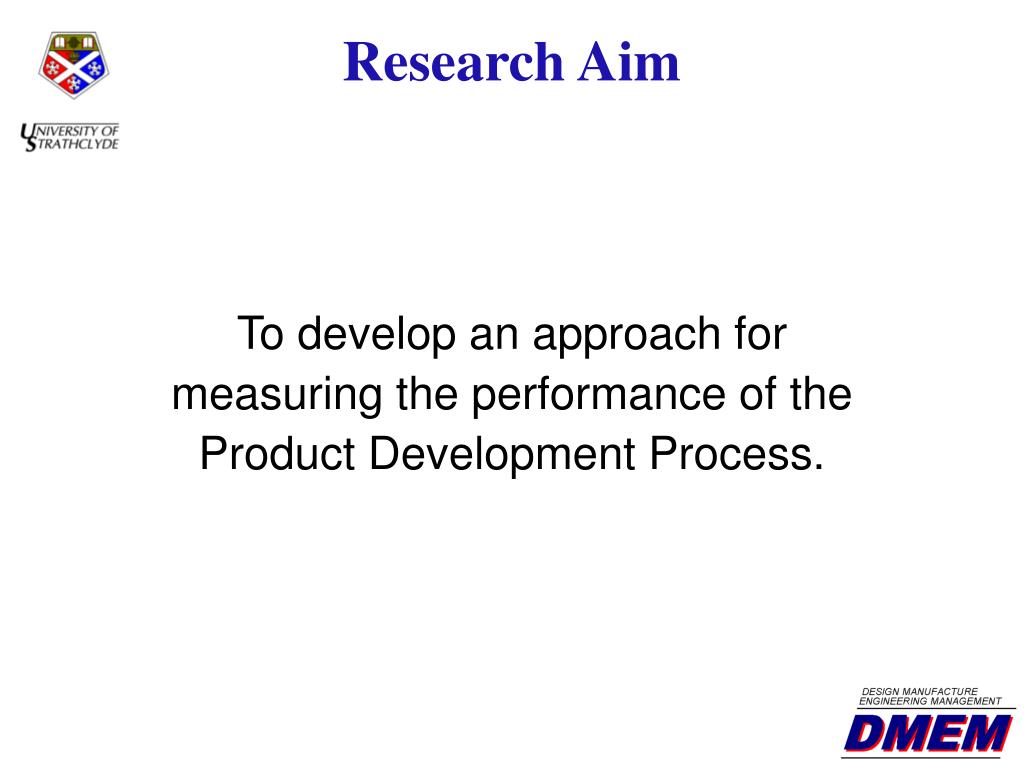 UNIVERSITY OF STRATHCLYDE

Research Aim

To develop an approach for measuring the performance of the Product Development Process.

DESIGN MANUFACTURE
ENGINEERING MANAGEMENT
DMEM